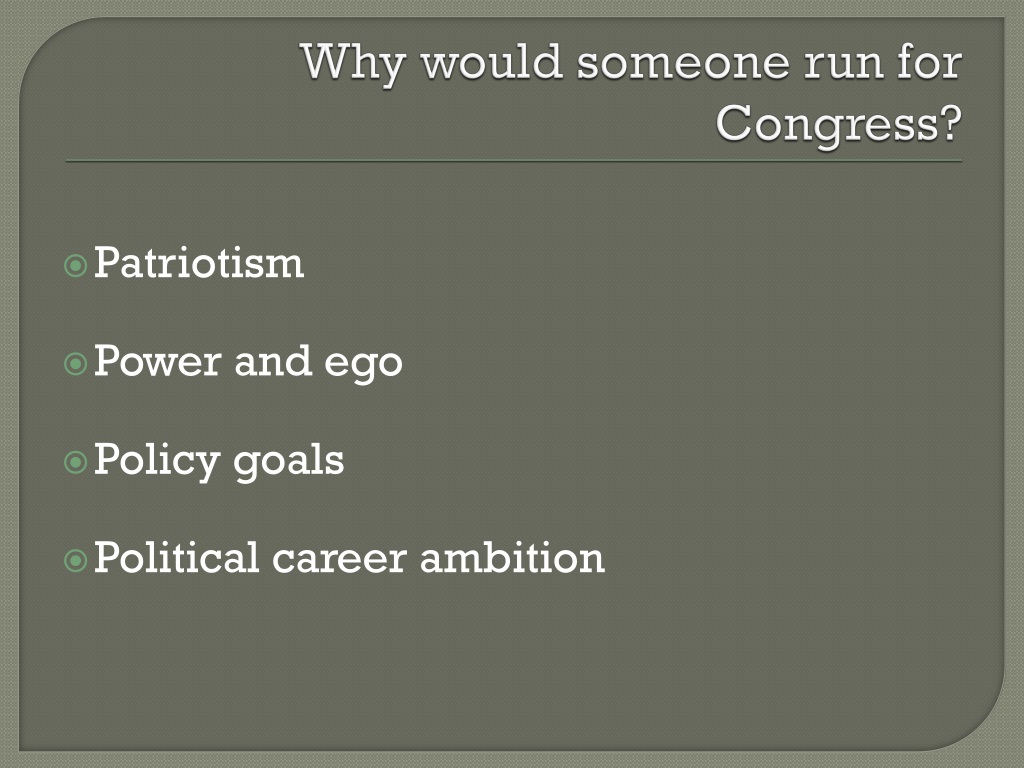 Why would someone run for Congress?

Patriotism

Power and ego

Policy goals

Political career ambition